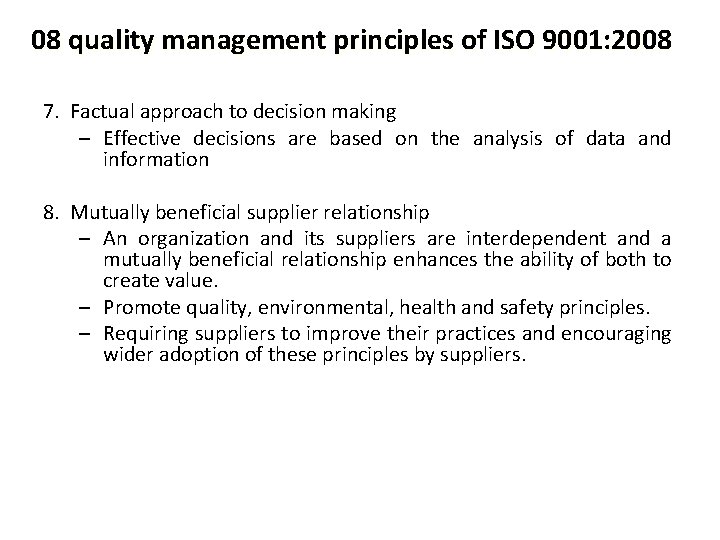 08 quality management principles of ISO 9001:2008

7. Factual approach to decision making
– Effective decisions are based on the analysis of data and information

8. Mutually beneficial supplier relationship
– An organization and its suppliers are interdependent and a mutually beneficial relationship enhances the ability of both to create value.
– Promote quality, environmental, health and safety principles.
– Requiring suppliers to improve their practices and encouraging wider adoption of these principles by suppliers.